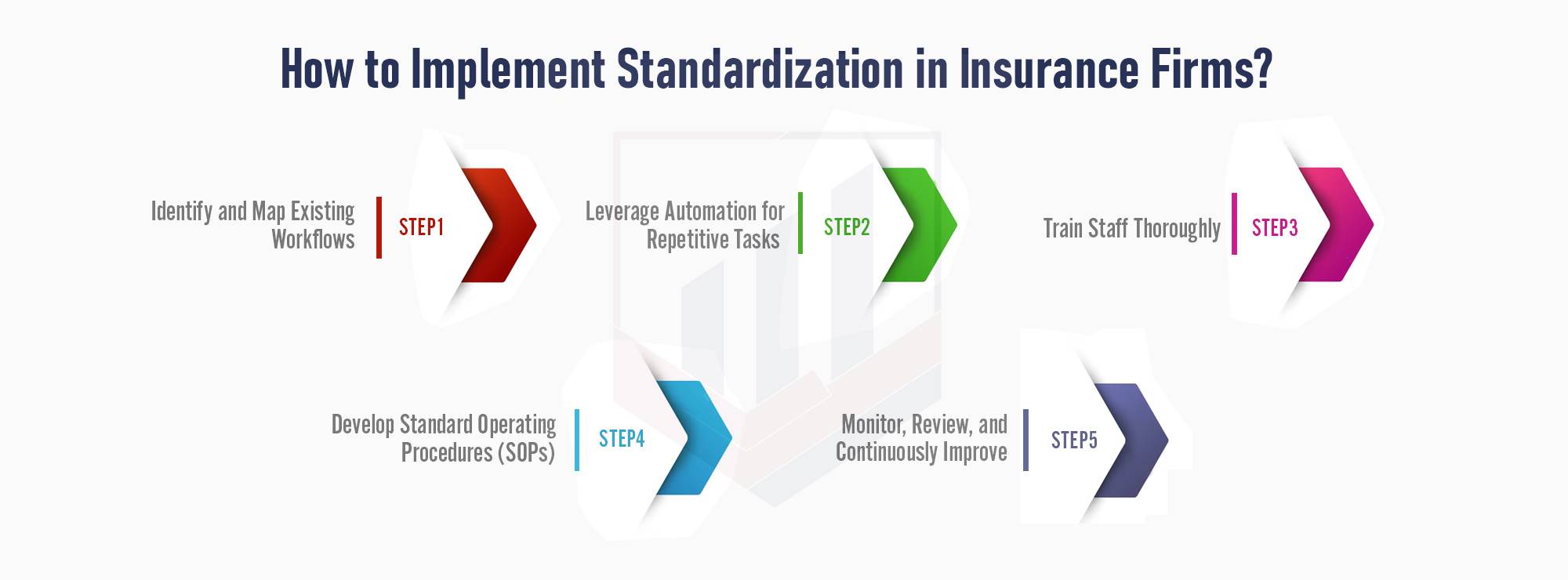 How to Implement Standardization in Insurance Firms?

Identify and Map Existing Workflows

STEP1

Leverage Automation for Repetitive Tasks

STEP2

Train Staff Thoroughly

STEP3

Develop Standard Operating Procedures (SOPs)

STEP4

Monitor, Review, and Continuously Improve

STEP5